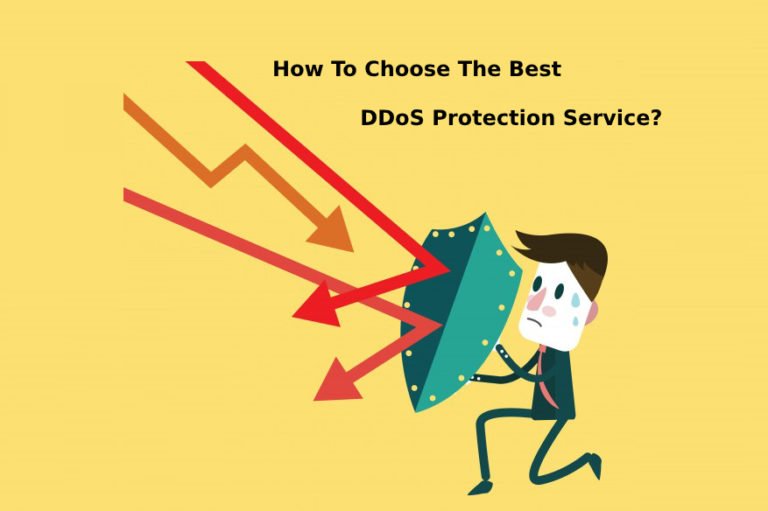 How To Choose The Best

DDoS Protection Service?